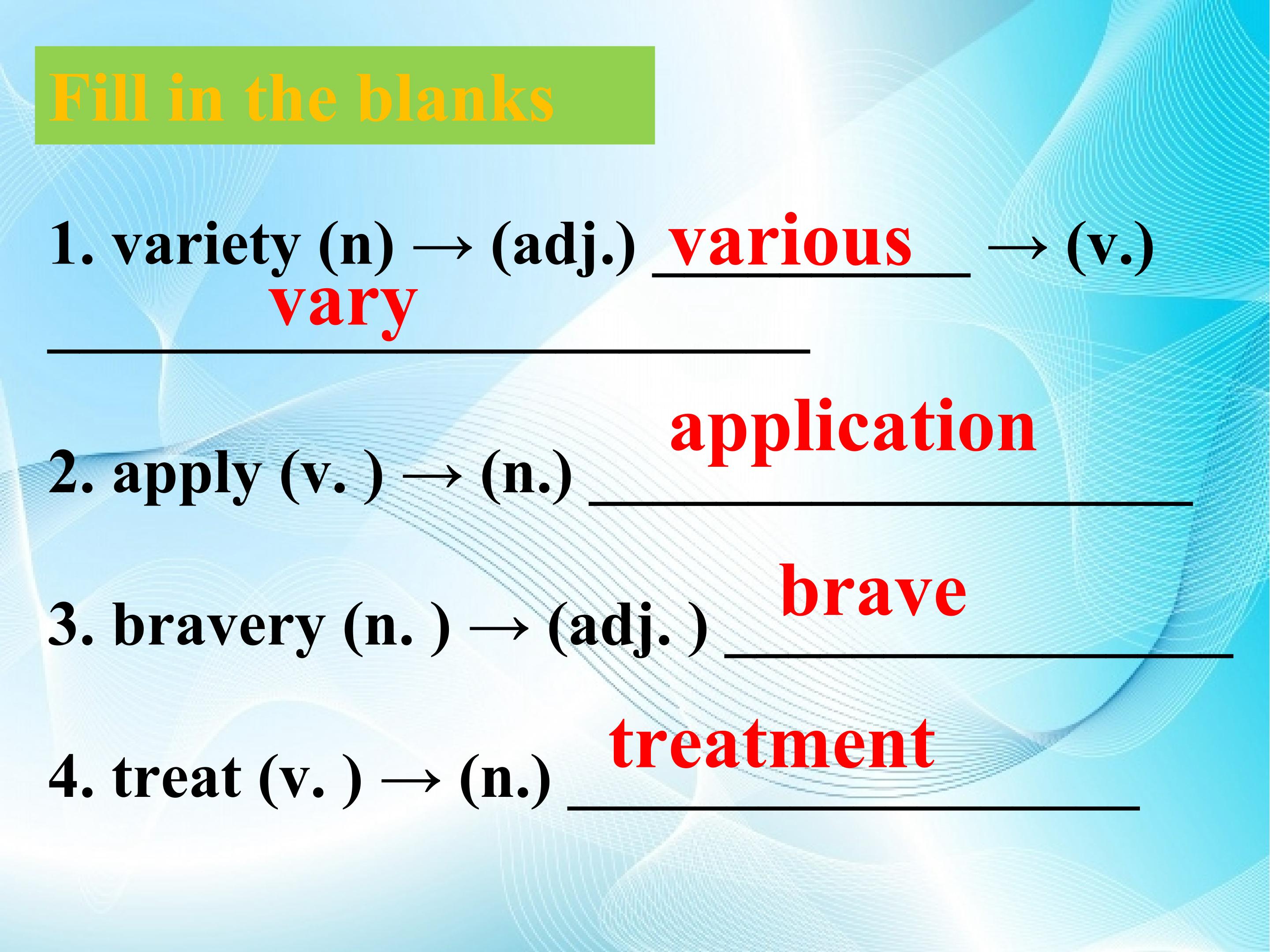 Fill in the blanks

1. variety (n) → (adj.) various → (v.) vary

2. apply (v. ) → (n.) application

3. bravery (n. ) → (adj. ) brave

4. treat (v. ) → (n.) treatment